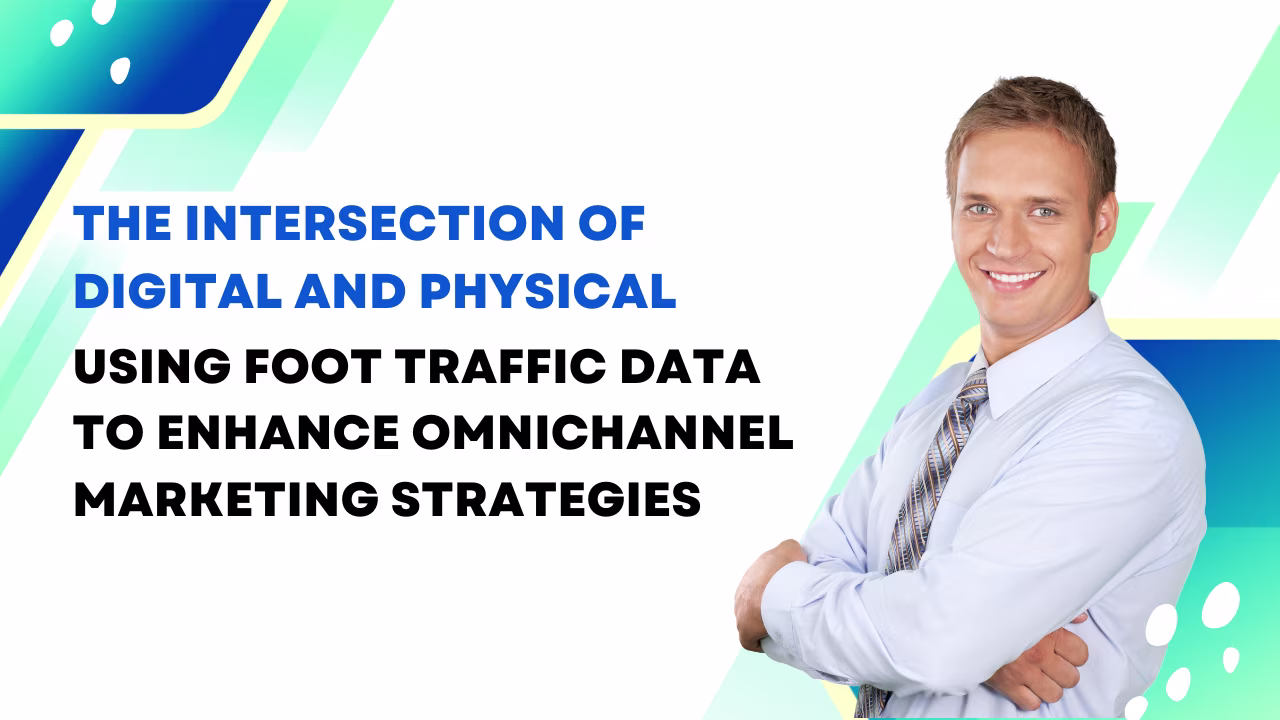 THE INTERSECTION OF DIGITAL AND PHYSICAL

USING FOOT TRAFFIC DATA TO ENHANCE OMNICHANNEL MARKETING STRATEGIES